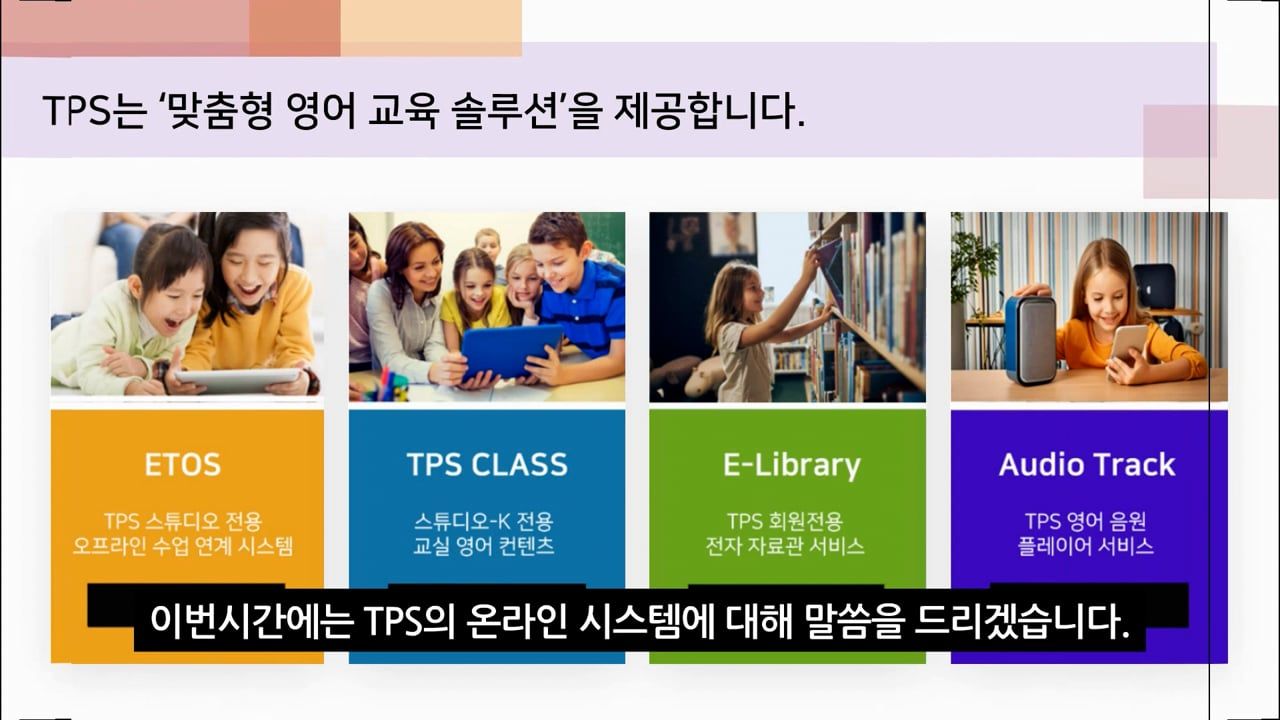 TPS는 '맞춤형 영어 교육 솔루션'을 제공합니다.

ETOS

TPS 스튜디오 전용
오프라인 수업 연계 시스템

TPS CLASS

스튜디오-K 전용
교실 영어 컨텐츠

E-Library

TPS 회원전용
전자 자료관 서비스

Audio Track

TPS 영어 음원
플레이어 서비스

이번시간에는 TPS의 온라인 시스템에 대해 말씀을 드리겠습니다.